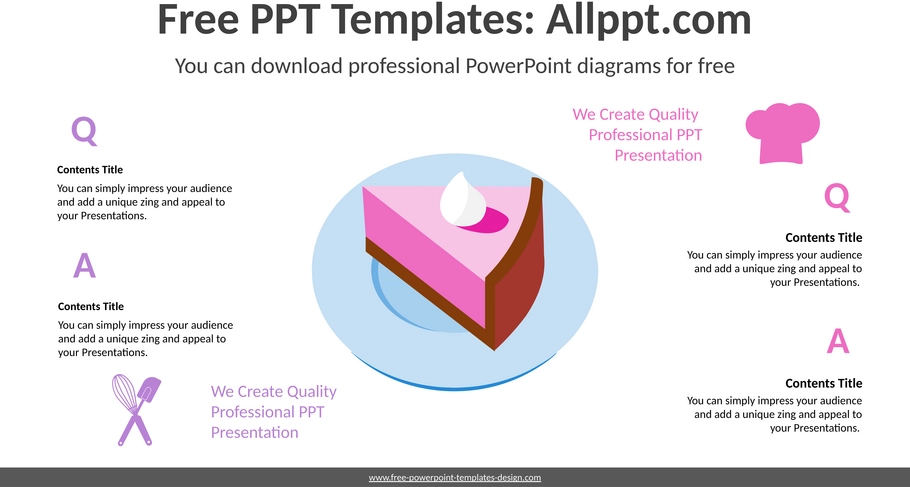 Free PPT Templates: Allppt.com

You can download professional PowerPoint diagrams for free

Q

Contents Title

You can simply impress your audience and add a unique zing and appeal to your Presentations.

A

Contents Title

You can simply impress your audience and add a unique zing and appeal to your Presentations.

We Create Quality Professional PPT Presentation

We Create Quality Professional PPT Presentation

Q

Contents Title

You can simply impress your audience and add a unique zing and appeal to your Presentations.

A

Contents Title

You can simply impress your audience and add a unique zing and appeal to your Presentations.

www.free-powerpoint-templates-design.com